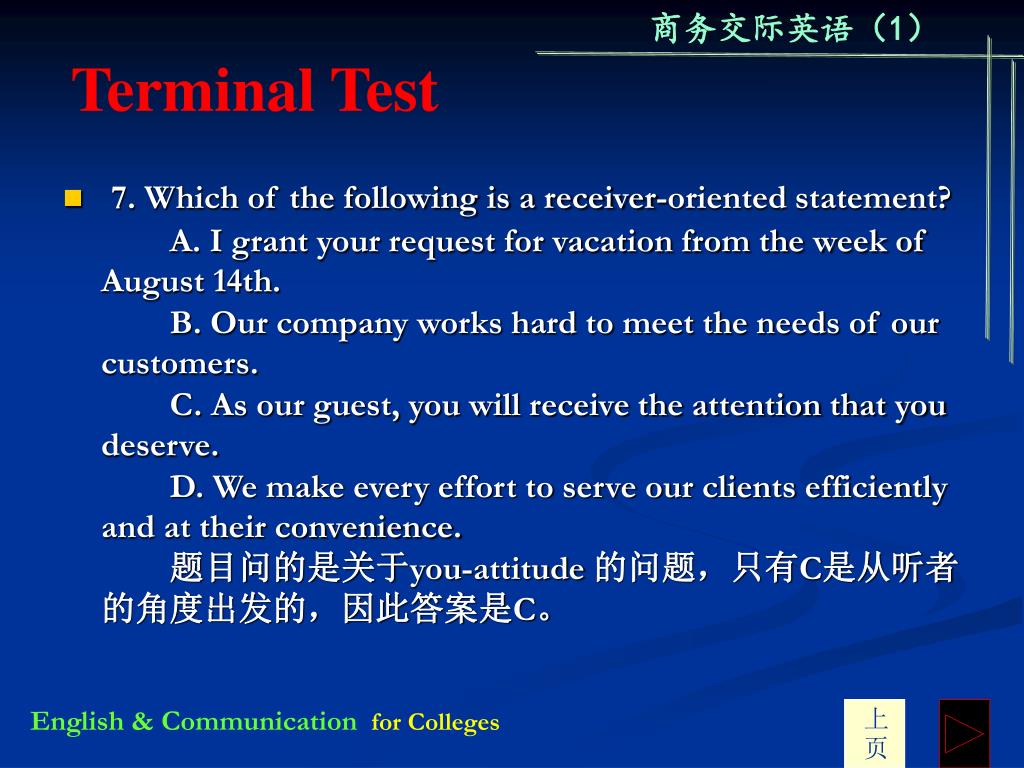 商务交际英语（1）

Terminal Test

7. Which of the following is a receiver-oriented statement?

A. I grant your request for vacation from the week of August 14th.

B. Our company works hard to meet the needs of our customers.

C. As our guest, you will receive the attention that you deserve.

D. We make every effort to serve our clients efficiently and at their convenience.

题目问的是关于you-attitude 的问题，只有C是从听者的角度出发的，因此答案是C。

English & Communication for Colleges

上页